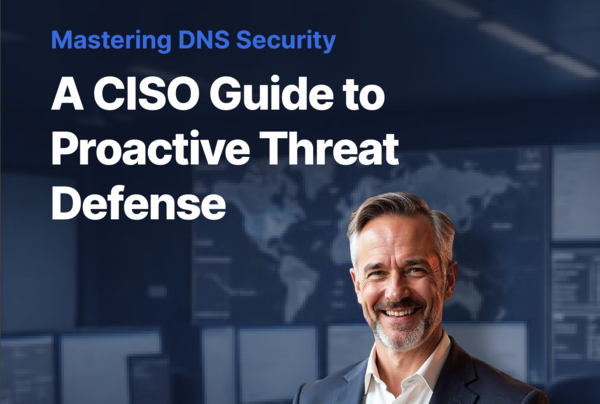 Mastering DNS Security

A CISO Guide to Proactive Threat Defense